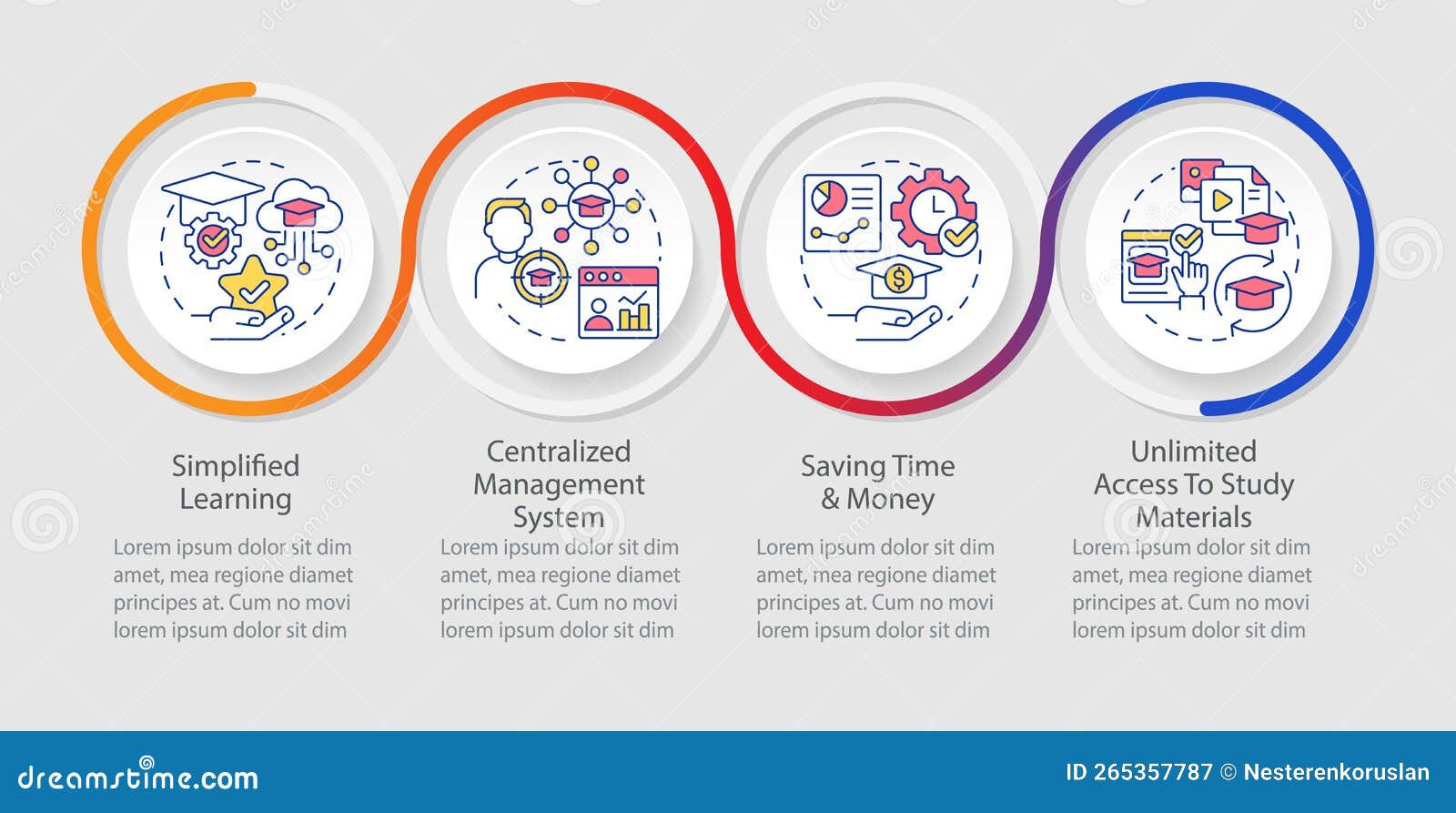 Simplified Learning

Lorem ipsum dolor sit dim amet, mea regione diamet principes at. Cum no movi lorem ipsum dolor sit dim

Centralized Management System

Lorem ipsum dolor sit dim amet, mea regione diamet principes at. Cum no movi lorem ipsum dolor sit dim

Saving Time & Money

Lorem ipsum dolor sit dim amet, mea regione diamet principes at. Cum no movi lorem ipsum dolor sit dim

Unlimited Access To Study Materials

Lorem ipsum dolor sit dim amet, mea regione diamet principes at. Cum no movi lorem ipsum dolor sit dim

dreamstime.com

ID 265357787 © Nesterenkoruslan